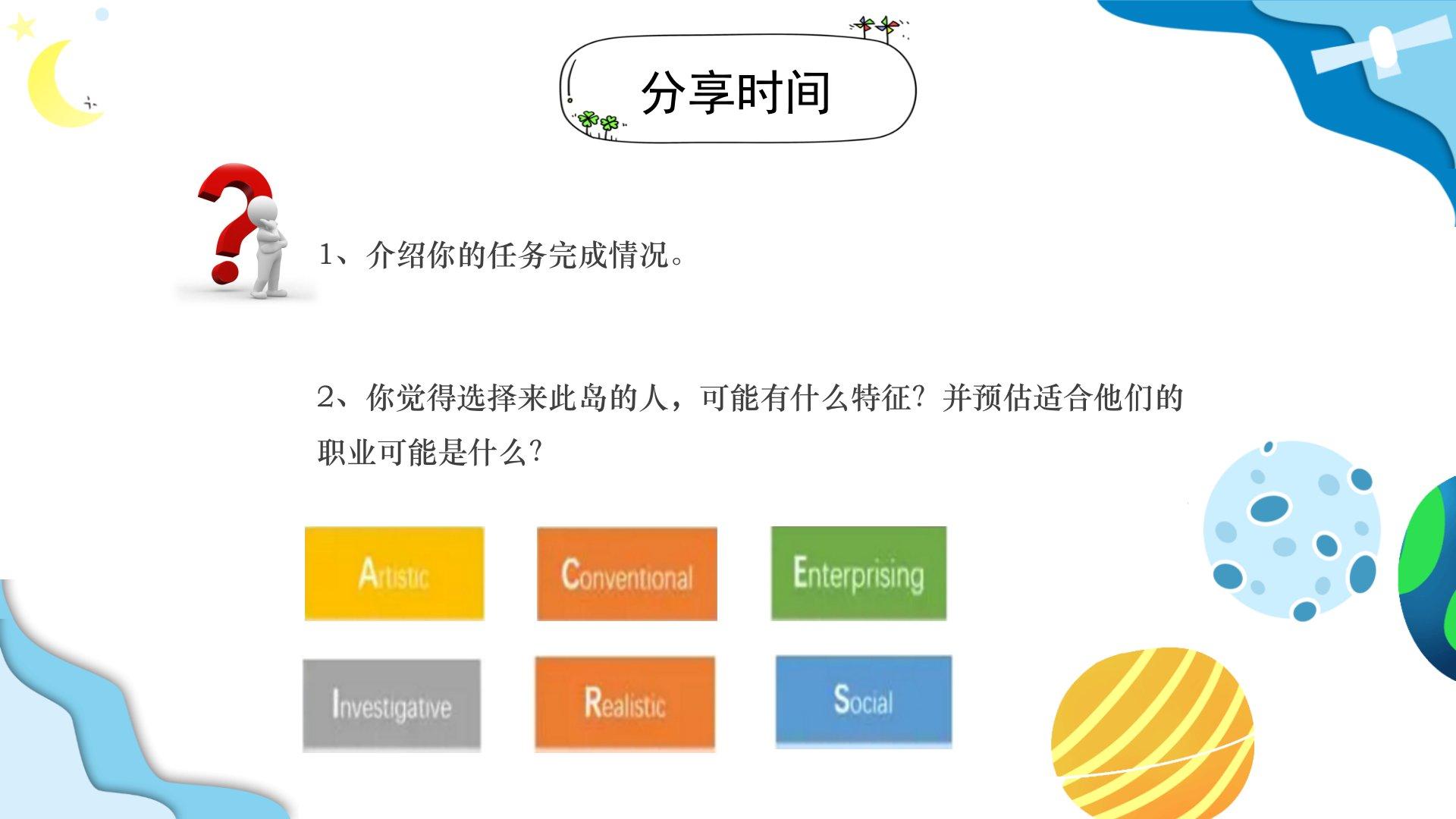 分享时间

1、介绍你的任务完成情况。

2、你觉得选择来此岛的人，可能有什么特征？并预估适合他们的职业可能是什么？

Artistic
Conventional
Enterprising
Investigative
Realistic
Social